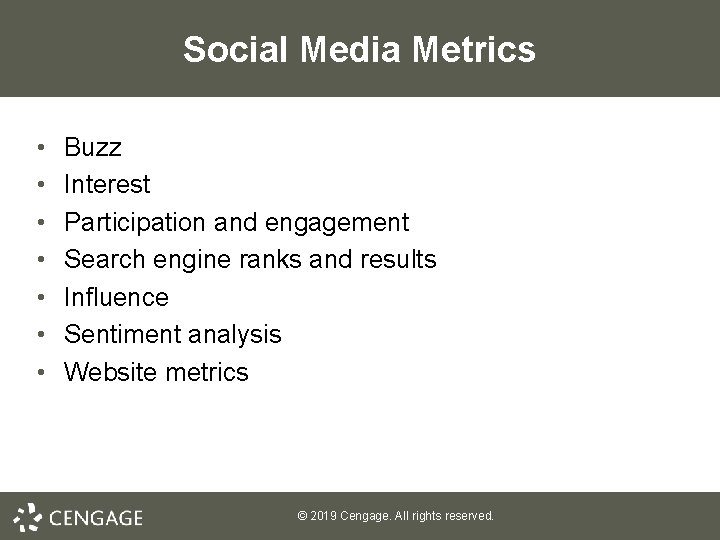 Social Media Metrics

• Buzz
• Interest
• Participation and engagement
• Search engine ranks and results
• Influence
• Sentiment analysis
• Website metrics

CENGAGE

© 2019 Cengage. All rights reserved.